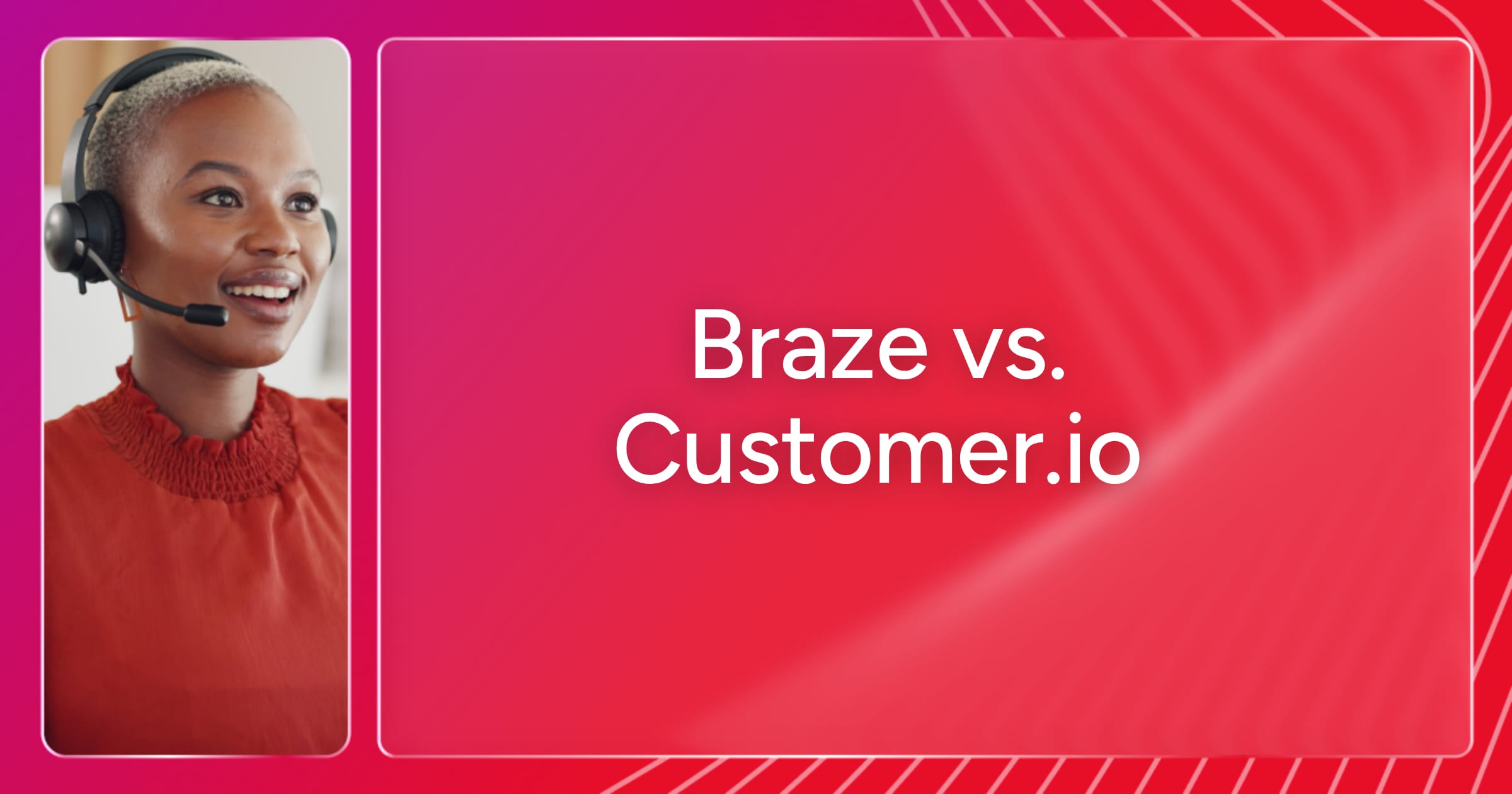 Braze vs. Customer.io